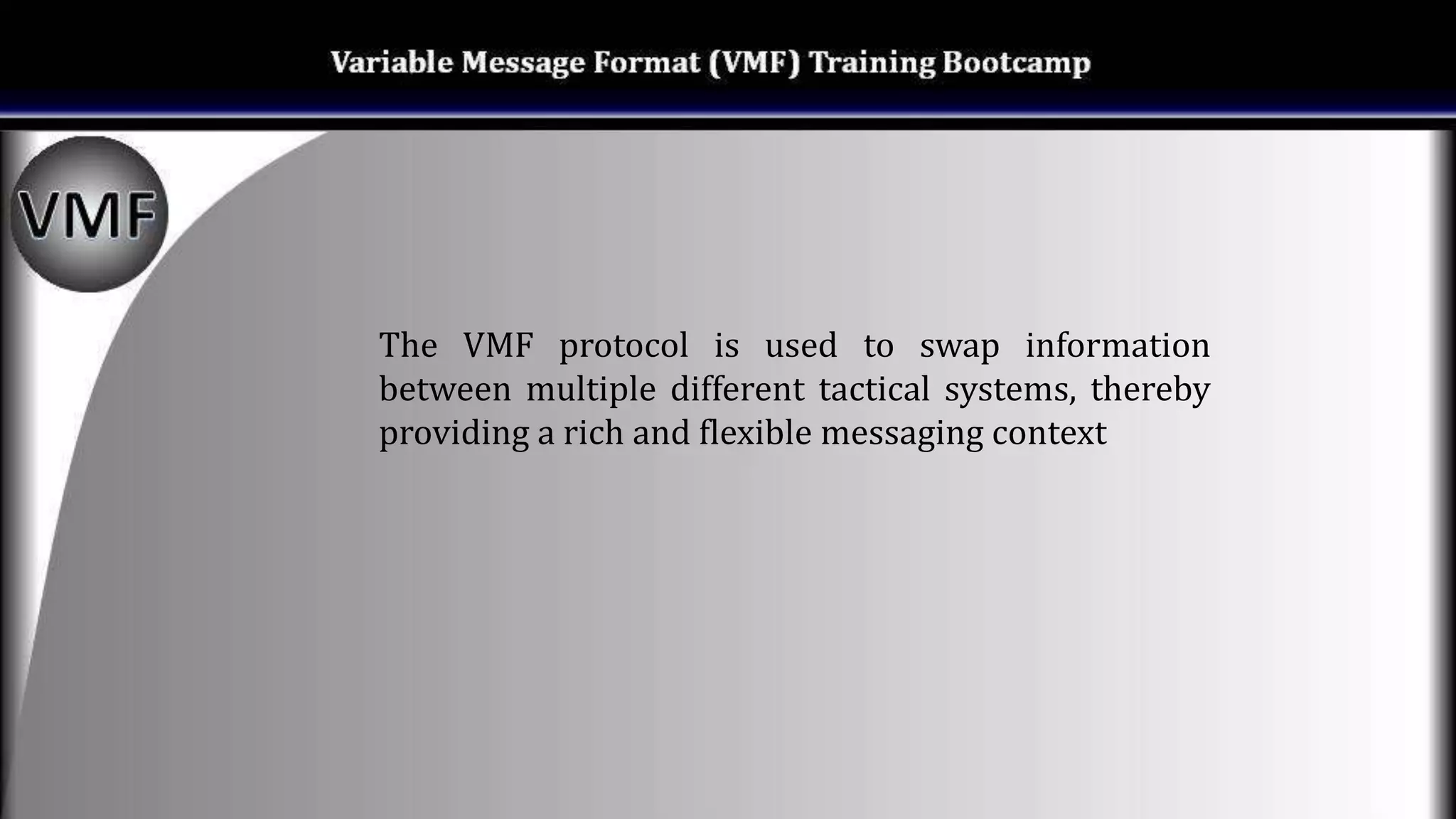 Variable Message Format (VMF) Training Bootcamp

VMF

The VMF protocol is used to swap information between multiple different tactical systems, thereby providing a rich and flexible messaging context